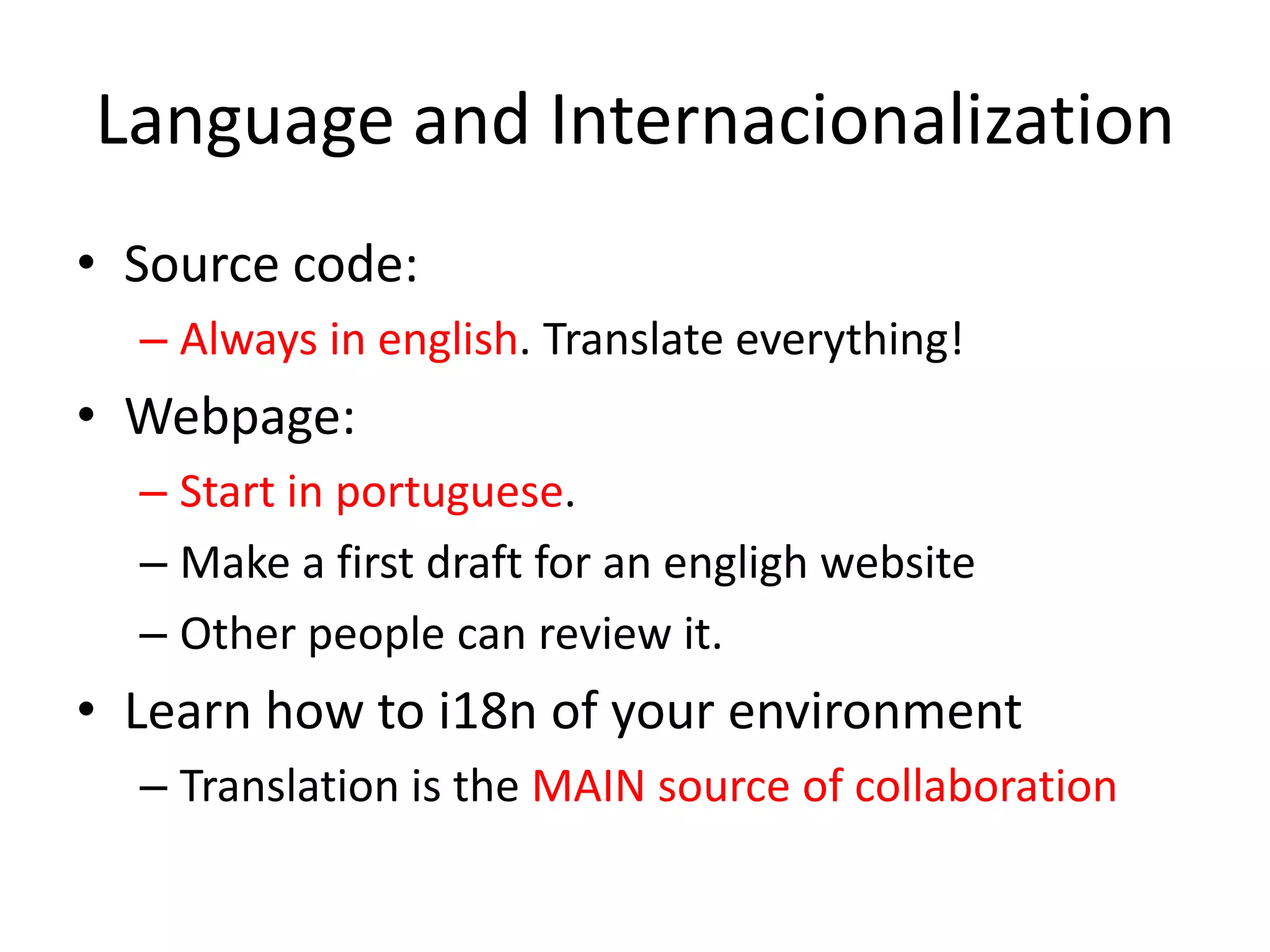 Language and Internacionalization

• Source code:
– Always in english. Translate everything!
• Webpage:
– Start in portuguese.
– Make a first draft for an engligh website
– Other people can review it.
• Learn how to i18n of your environment
– Translation is the MAIN source of collaboration